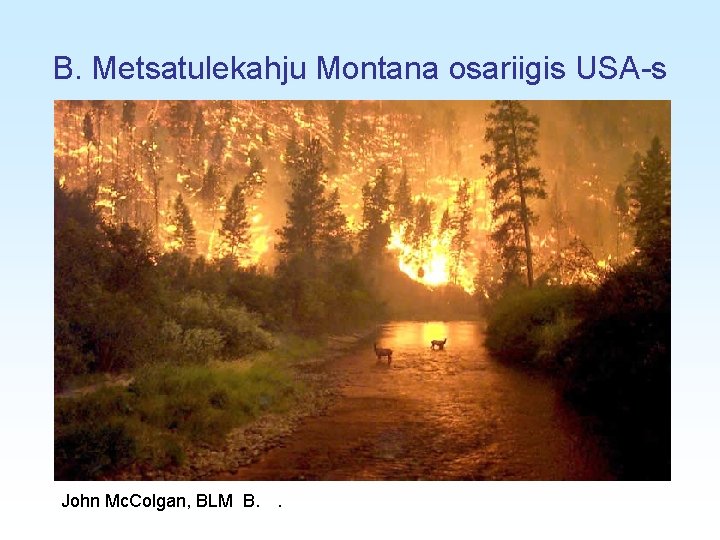 B. Metsatulekahju Montana osariigis USA-s

John McColgan, BLM B. .